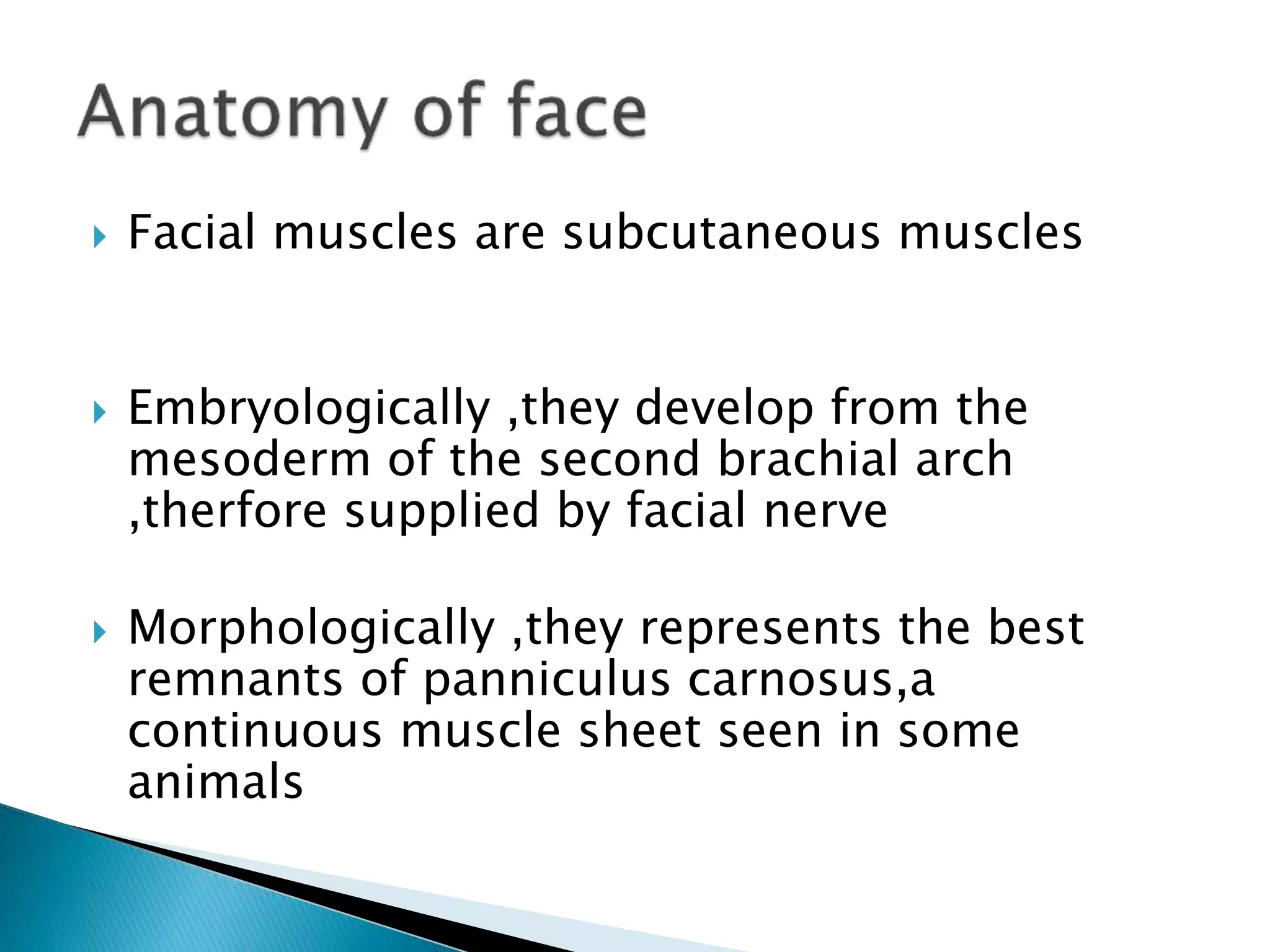 Anatomy of face

Facial muscles are subcutaneous muscles

Embryologically ,they develop from the mesoderm of the second brachial arch ,therfore supplied by facial nerve

Morphologically ,they represents the best remnants of panniculus carnosus,a continuous muscle sheet seen in some animals